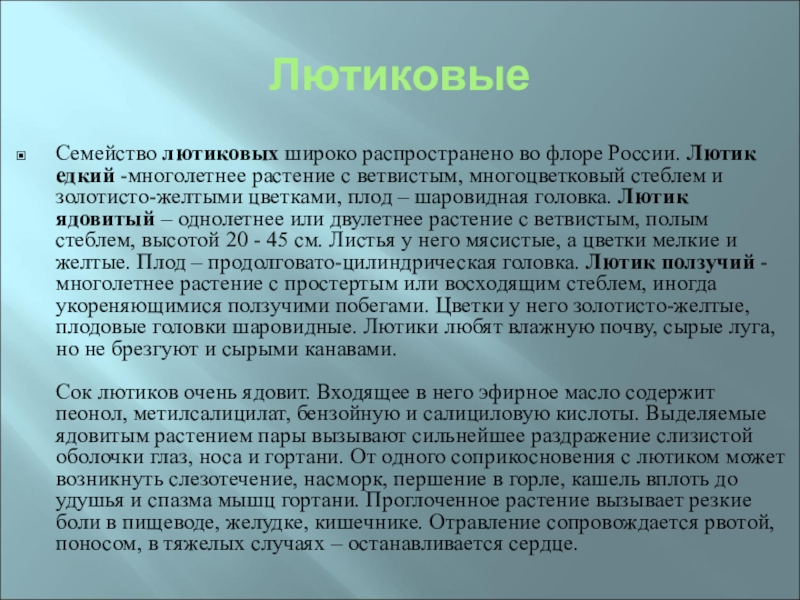 Лютиковые

Семейство лютиковых широко распространено во флоре России. Лютик едкий -многолетнее растение с ветвистым, многоцветковый стеблем и золотисто-желтыми цветками, плод – шаровидная головка. Лютик ядовитый – однолетнее или двулетнее растение с ветвистым, полым стеблем, высотой 20 - 45 см. Листья у него мясистые, а цветки мелкие и желтые. Плод – продолговато-цилиндрическая головка. Лютик ползучий - многолетнее растение с простертым или восходящим стеблем, иногда укореняющимися ползучими побегами. Цветки у него золотисто-желтые, плодовые головки шаровидные. Лютики любят влажную почву, сырые луга, но не брезгуют и сырыми канавами.

Сок лютиков очень ядовит. Входящее в него эфирное масло содержит пеонол, метилсалицилат, бензойную и салициловую кислоты. Выделяемые ядовитым растением пары вызывают сильнейшее раздражение слизистой оболочки глаз, носа и гортани. От одного соприкосновения с лютиком может возникнуть слезотечение, насморк, першение в горле, кашель вплоть до удушья и спазма мышц гортани. Проглоченное растение вызывает резкие боли в пищеводе, желудке, кишечнике. Отравление сопровождается рвотой, поносом, в тяжелых случаях – останавливается сердце.